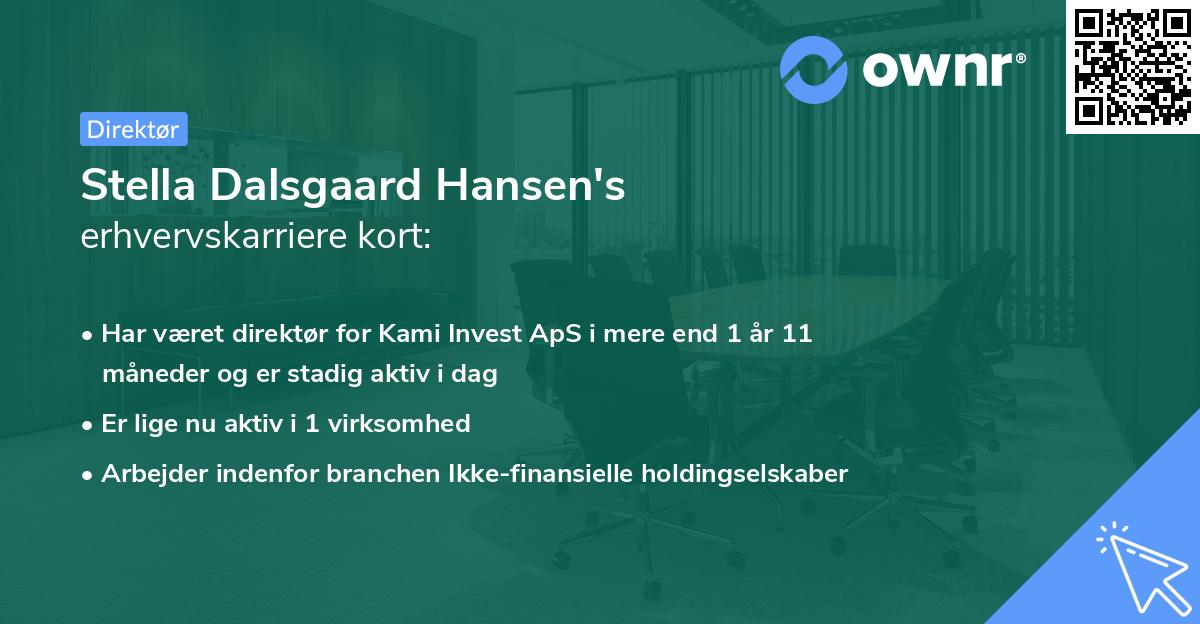 ownr®

Direktør

Stella Dalsgaard Hansen's
erhvervskarriere kort:

• Har været direktør for Kami Invest ApS i mere end 1 år 11 måneder og er stadig aktiv i dag
• Er lige nu aktiv i 1 virksomhed
• Arbejder indenfor branchen Ikke-finansielle holdingselskaber